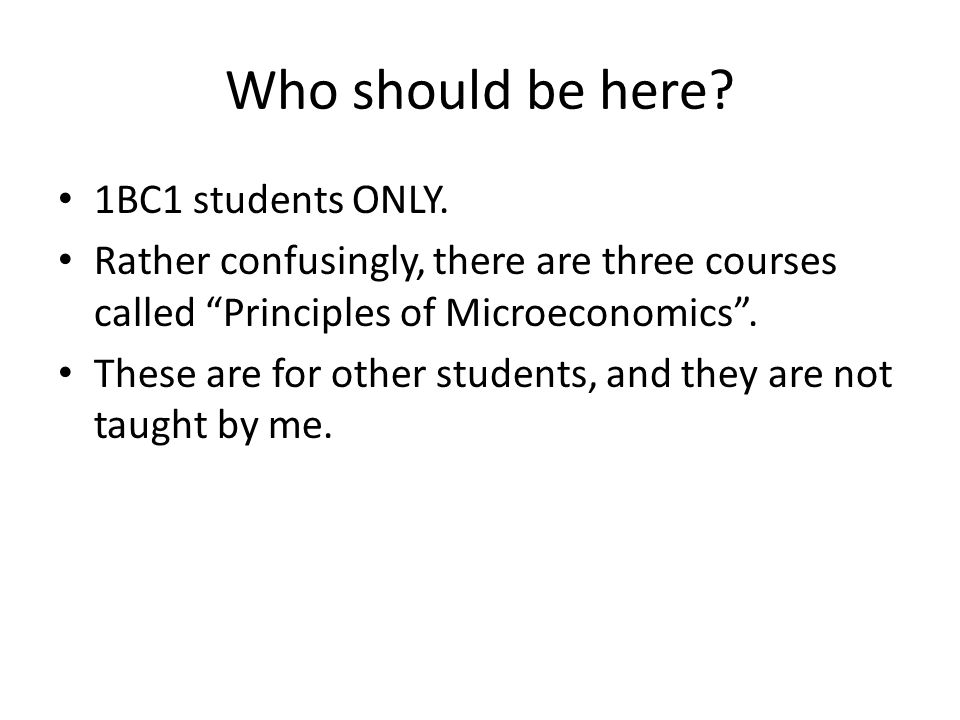 Who should be here?

• 1BC1 students ONLY.
• Rather confusingly, there are three courses called “Principles of Microeconomics”.
• These are for other students, and they are not taught by me.